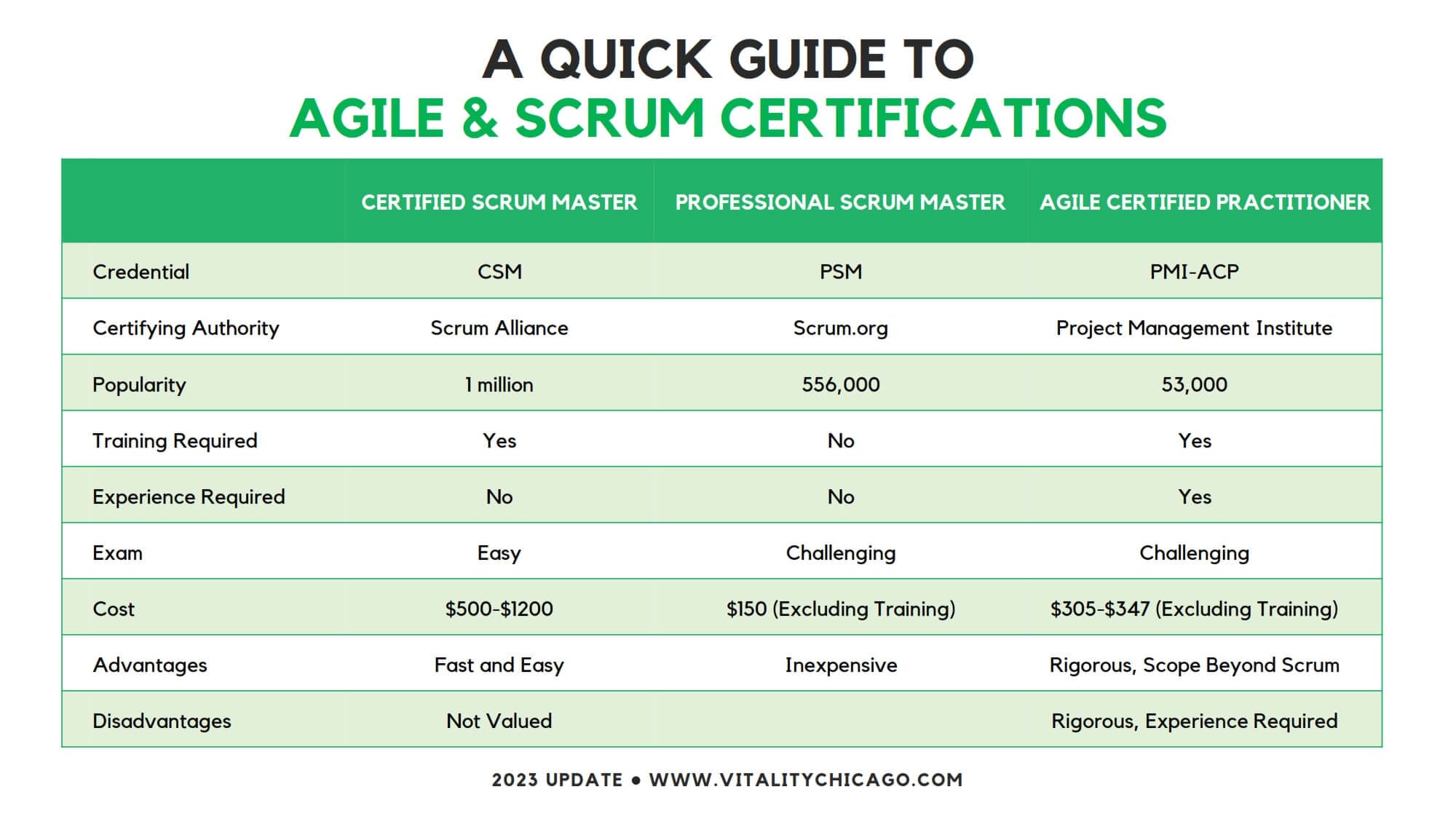 A QUICK GUIDE TO
AGILE & SCRUM CERTIFICATIONS

| | CERTIFIED SCRUM MASTER | PROFESSIONAL SCRUM MASTER | AGILE CERTIFIED PRACTITIONER |
|---|---|---|---|
| Credential | CSM | PSM | PMI-ACP |
| Certifying Authority | Scrum Alliance | Scrum.org | Project Management Institute |
| Popularity | 1 million | 556,000 | 53,000 |
| Training Required | Yes | No | Yes |
| Experience Required | No | No | Yes |
| Exam | Easy | Challenging | Challenging |
| Cost | \$500-\$1200 | \$150 (Excluding Training) | \$305-\$347 (Excluding Training) |
| Advantages | Fast and Easy | Inexpensive | Rigorous, Scope Beyond Scrum |
| Disadvantages | Not Valued | | Rigorous, Experience Required |

2023 UPDATE • WWW.VITALITYCHICAGO.COM